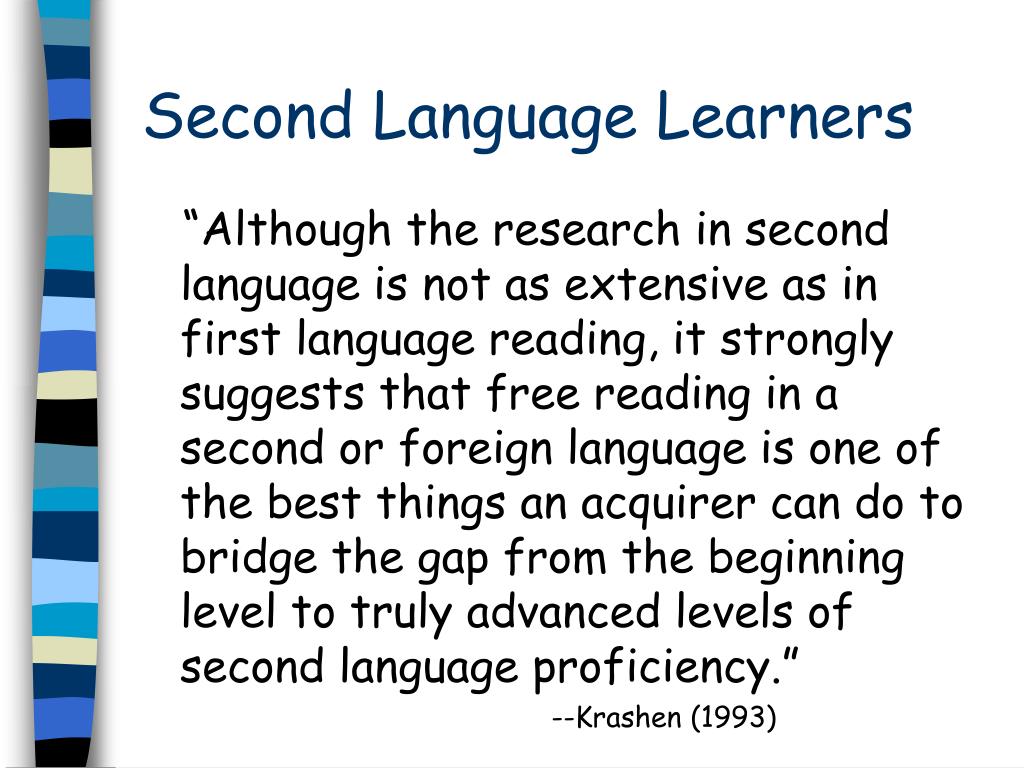 Second Language Learners

“Although the research in second language is not as extensive as in first language reading, it strongly suggests that free reading in a second or foreign language is one of the best things an acquirer can do to bridge the gap from the beginning level to truly advanced levels of second language proficiency.”

--Krashen (1993)